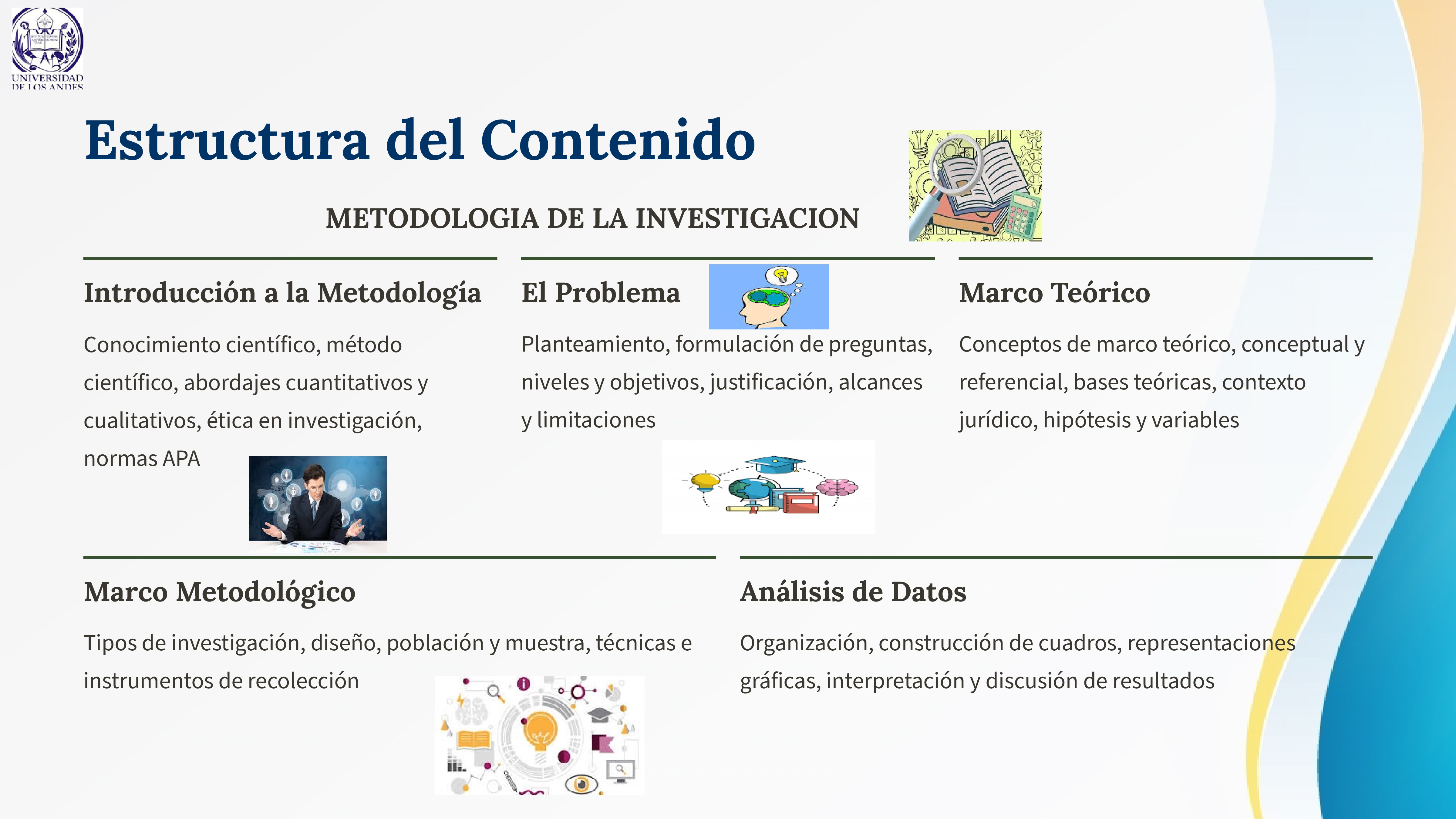 UNIVERSIDAD DE LOS ANDES

Estructura del Contenido

METODOLOGIA DE LA INVESTIGACION

Introducción a la Metodología

Conocimiento científico, método científico, abordajes cuantitativos y cualitativos, ética en investigación, normas APA

El Problema

Planteamiento, formulación de preguntas, niveles y objetivos, justificación, alcances y limitaciones

Marco Teórico

Conceptos de marco teórico, conceptual y referencial, bases teóricas, contexto jurídico, hipótesis y variables

Marco Metodológico

Tipos de investigación, diseño, población y muestra, técnicas e instrumentos de recolección

Análisis de Datos

Organización, construcción de cuadros, representaciones gráficas, interpretación y discusión de resultados